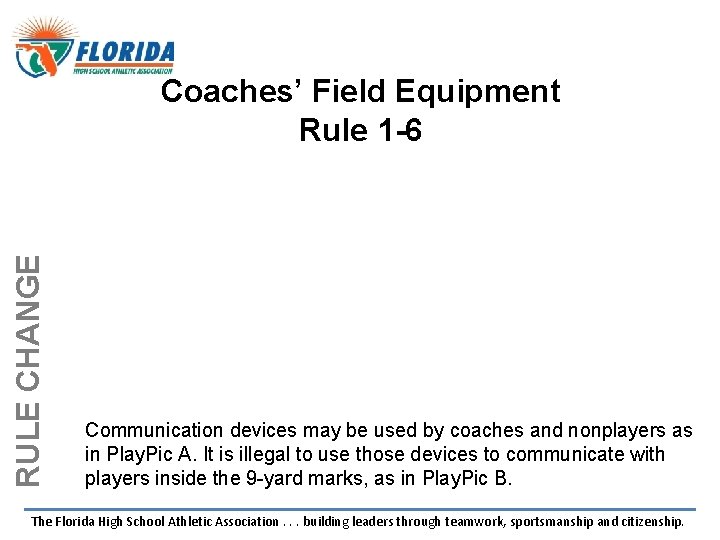 FLORIDA
HIGH SCHOOL ATHLETIC ASSOCIATION

Coaches' Field Equipment
Rule 1-6

RULE CHANGE

Communication devices may be used by coaches and nonplayers as in PlayPic A. It is illegal to use those devices to communicate with players inside the 9-yard marks, as in PlayPic B.

The Florida High School Athletic Association . . . building leaders through teamwork, sportsmanship and citizenship.